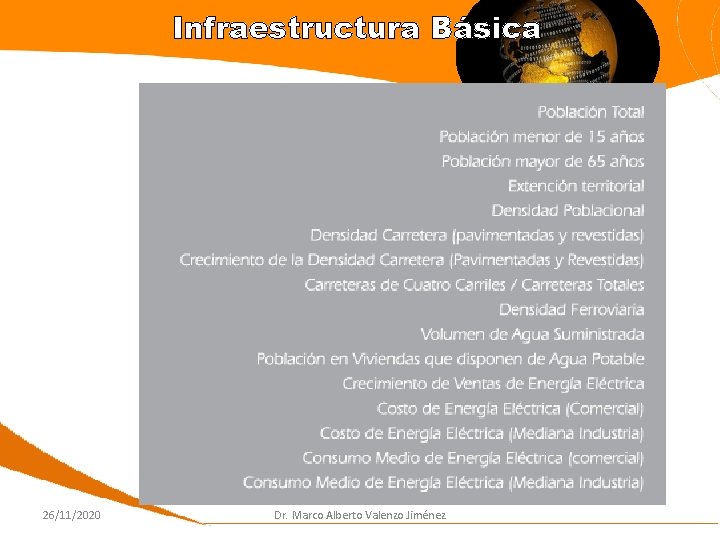 Infraestructura Básica

Población Total
Población menor de 15 años
Población mayor de 65 años
Extención territorial
Densidad Poblacional
Densidad Carretera (pavimentadas y revestidas)
Crecimiento de la Densidad Carretera (Pavimentadas y Revestidas)
Carreteras de Cuatro Carriles / Carreteras Totales
Densidad Ferroviaria
Volumen de Agua Suministrada
Población en Viviendas que disponen de Agua Potable
Crecimiento de Ventas de Energía Eléctrica
Costo de Energía Eléctrica (Comercial)
Costo de Energía Eléctrica (Mediana Industria)
Consumo Medio de Energía Eléctrica (comercial)
Consumo Medio de Energía Eléctrica (Mediana Industria)

26/11/2020

Dr. Marco Alberto Valenzo Jiménez